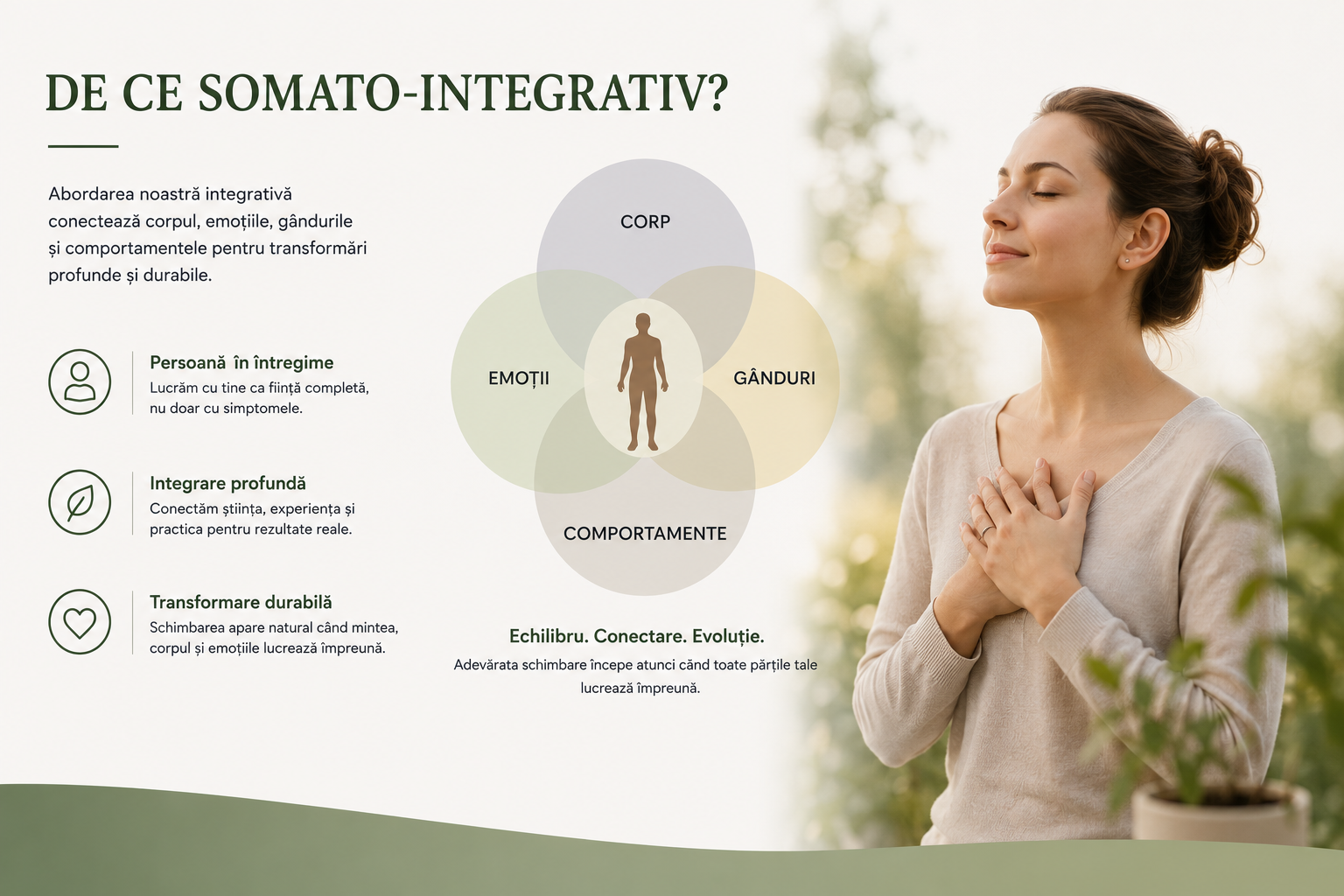 DE CE SOMATO-INTEGRATIV?

Abordarea noastră integrativă conectează corpul, emoțiile, gândurile și comportamentele pentru transformări profunde și durabile.

Persoană în întregime
Lucrăm cu tine ca ființă completă, nu doar cu simptomele.

Integrare profundă
Conectăm știința, experiența și practica pentru rezultate reale.

Transformare durabilă
Schimbarea apare natural când mintea, corpul și emoțiile lucrează împreună.

CORP

EMOȚII

GÂNDURI

COMPORTAMENTE

Echilibru. Conectare. Evoluție.
Adevărata schimbare începe atunci când toate părțile tale lucrează împreună.